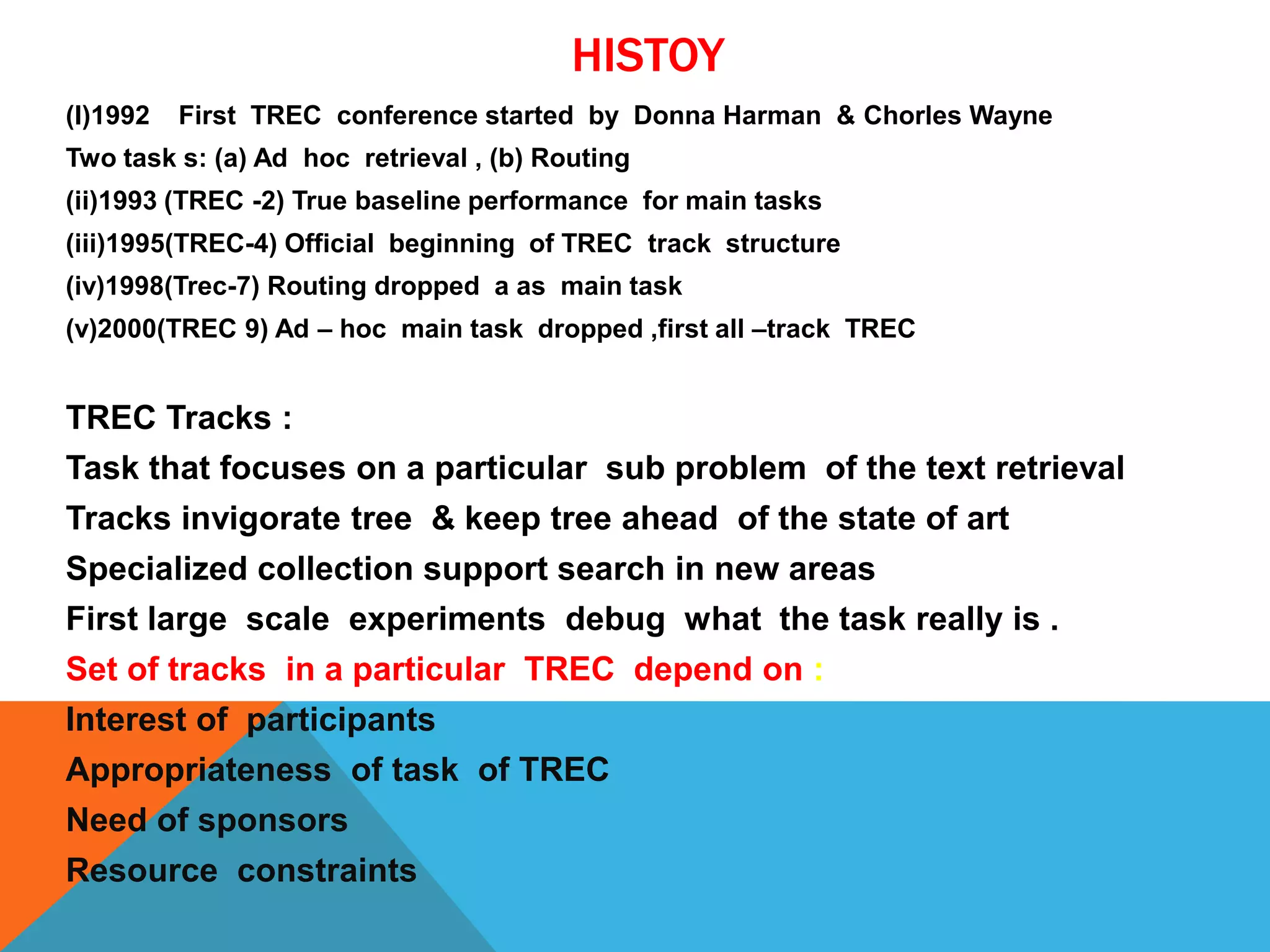 HISTOY

(I)1992 First TREC conference started by Donna Harman & Chorles Wayne
Two task s: (a) Ad hoc retrieval , (b) Routing
(ii)1993 (TREC -2) True baseline performance for main tasks
(iii)1995(TREC-4) Official beginning of TREC track structure
(iv)1998(Trec-7) Routing dropped a as main task
(v)2000(TREC 9) Ad – hoc main task dropped ,first all –track TREC

TREC Tracks :
Task that focuses on a particular sub problem of the text retrieval
Tracks invigorate tree & keep tree ahead of the state of art
Specialized collection support search in new areas
First large scale experiments debug what the task really is .
Set of tracks in a particular TREC depend on :
Interest of participants
Appropriateness of task of TREC
Need of sponsors
Resource constraints